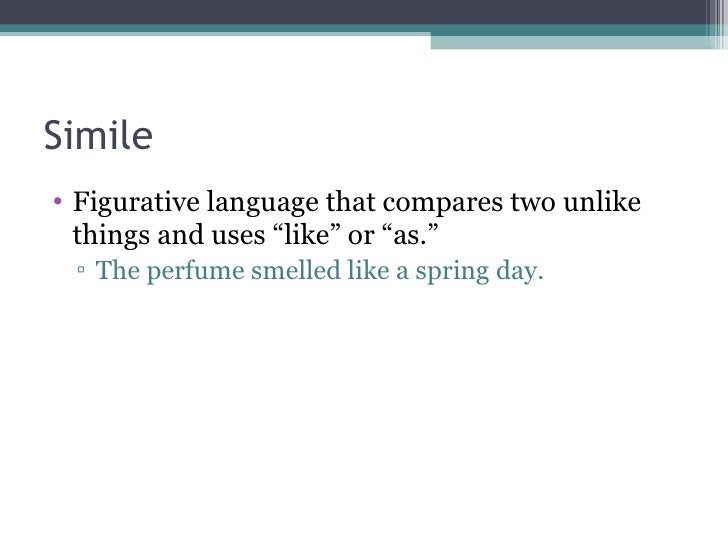 Simile

• Figurative language that compares two unlike things and uses “like” or “as.”
  ▫ The perfume smelled like a spring day.